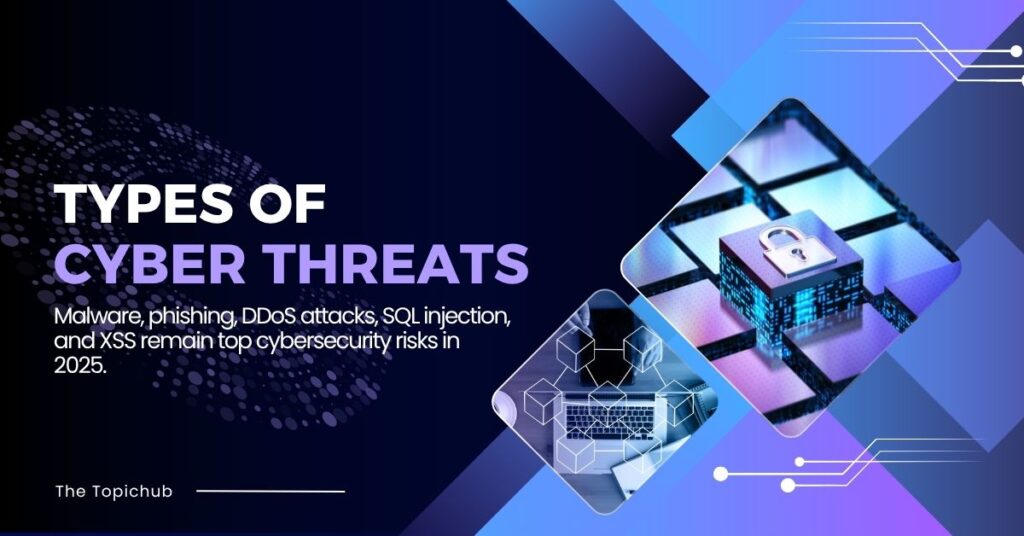 TYPES OF
CYBER THREATS

Malware, phishing, DDoS attacks, SQL injection, and XSS remain top cybersecurity risks in 2025.

The Topichub